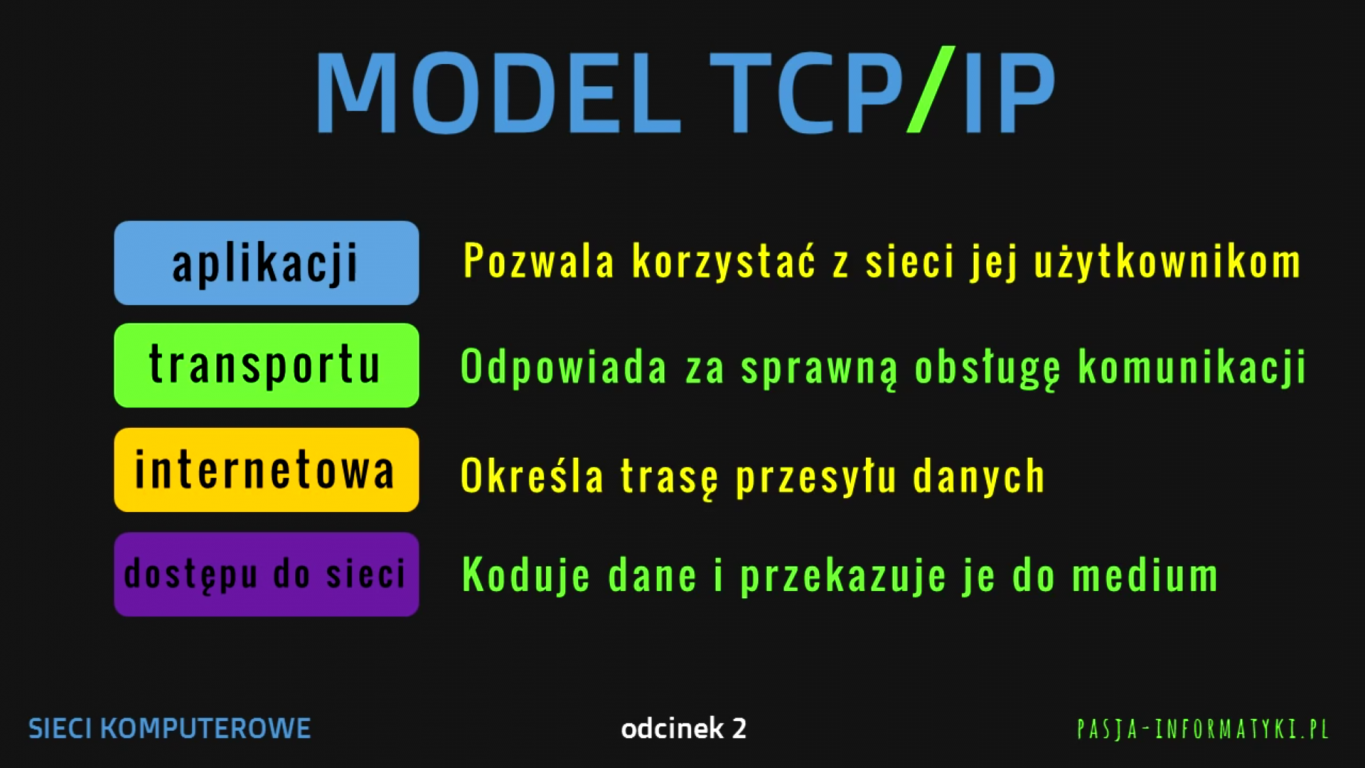 MODEL TCP/IP

aplikacji

Pozwala korzystać z sieci jej użytkownikom

transportu

Odpowiada za sprawną obsługę komunikacji

internetowa

Określa trasę przesyłu danych

dostępu do sieci

Koduje dane i przekazuje je do medium

SIECI KOMPUTEROWE

odcinek 2

PASJA-INFORMATYKI.PL